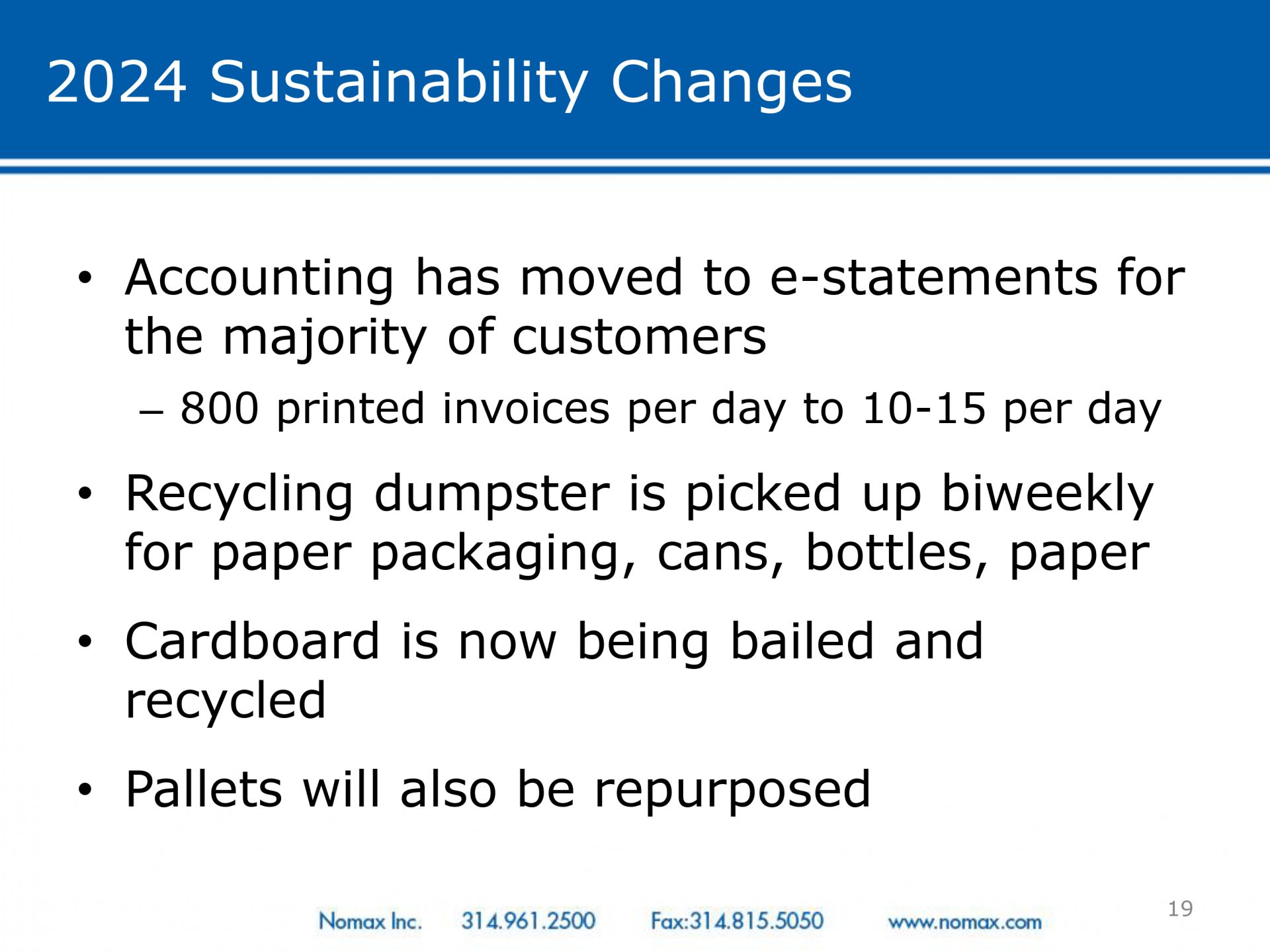 2024 Sustainability Changes

• Accounting has moved to e-statements for the majority of customers
– 800 printed invoices per day to 10-15 per day

• Recycling dumpster is picked up biweekly for paper packaging, cans, bottles, paper

• Cardboard is now being bailed and recycled

• Pallets will also be repurposed

Nomax Inc. 314.961.2500 Fax:314.815.5050 www.nomax.com

19